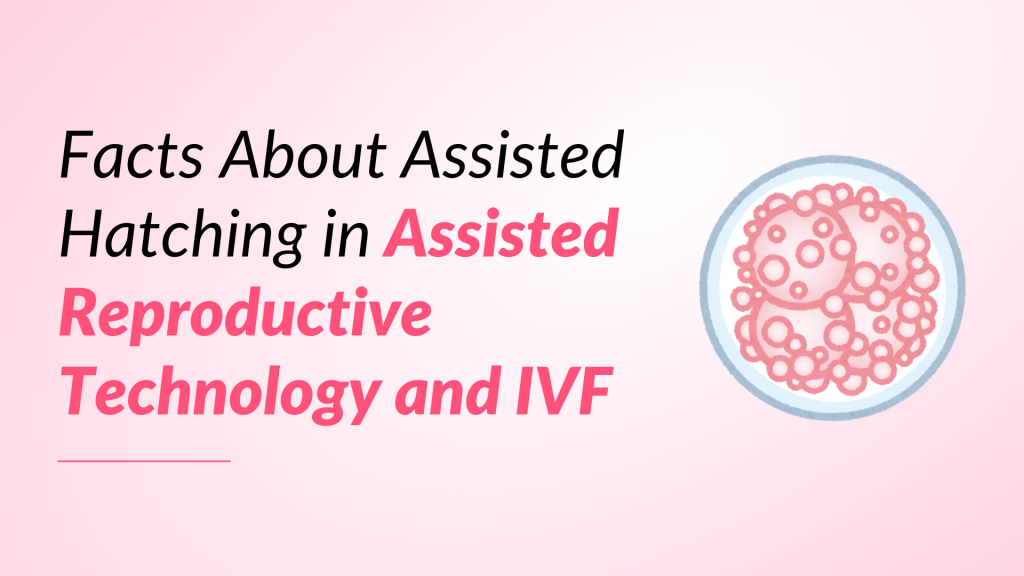 Facts About Assisted Hatching in Assisted Reproductive Technology and IVF